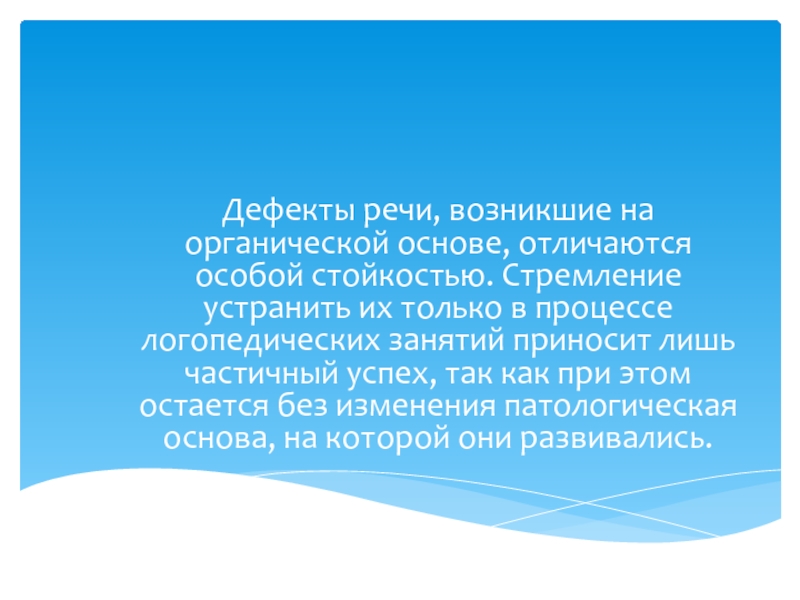 Дефекты речи, возникшие на органической основе, отличаются особой стойкостью. Стремление устранить их только в процессе логопедических занятий приносит лишь частичный успех, так как при этом остается без изменения патологическая основа, на которой они развивались.